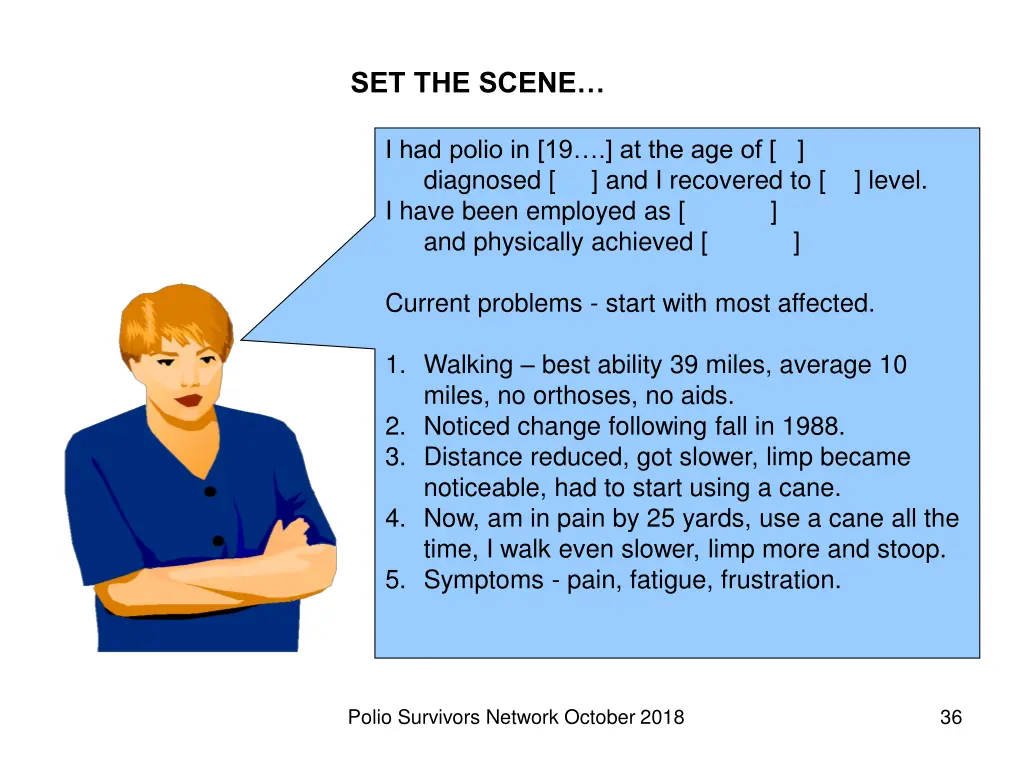 SET THE SCENE…

I had polio in [19….] at the age of [ ] diagnosed [ ] and I recovered to [ ] level.
I have been employed as [ ] and physically achieved [ ]

Current problems - start with most affected.

1. Walking – best ability 39 miles, average 10 miles, no orthoses, no aids.
2. Noticed change following fall in 1988.
3. Distance reduced, got slower, limp became noticeable, had to start using a cane.
4. Now, am in pain by 25 yards, use a cane all the time, I walk even slower, limp more and stoop.
5. Symptoms - pain, fatigue, frustration.

Polio Survivors Network October 2018

36